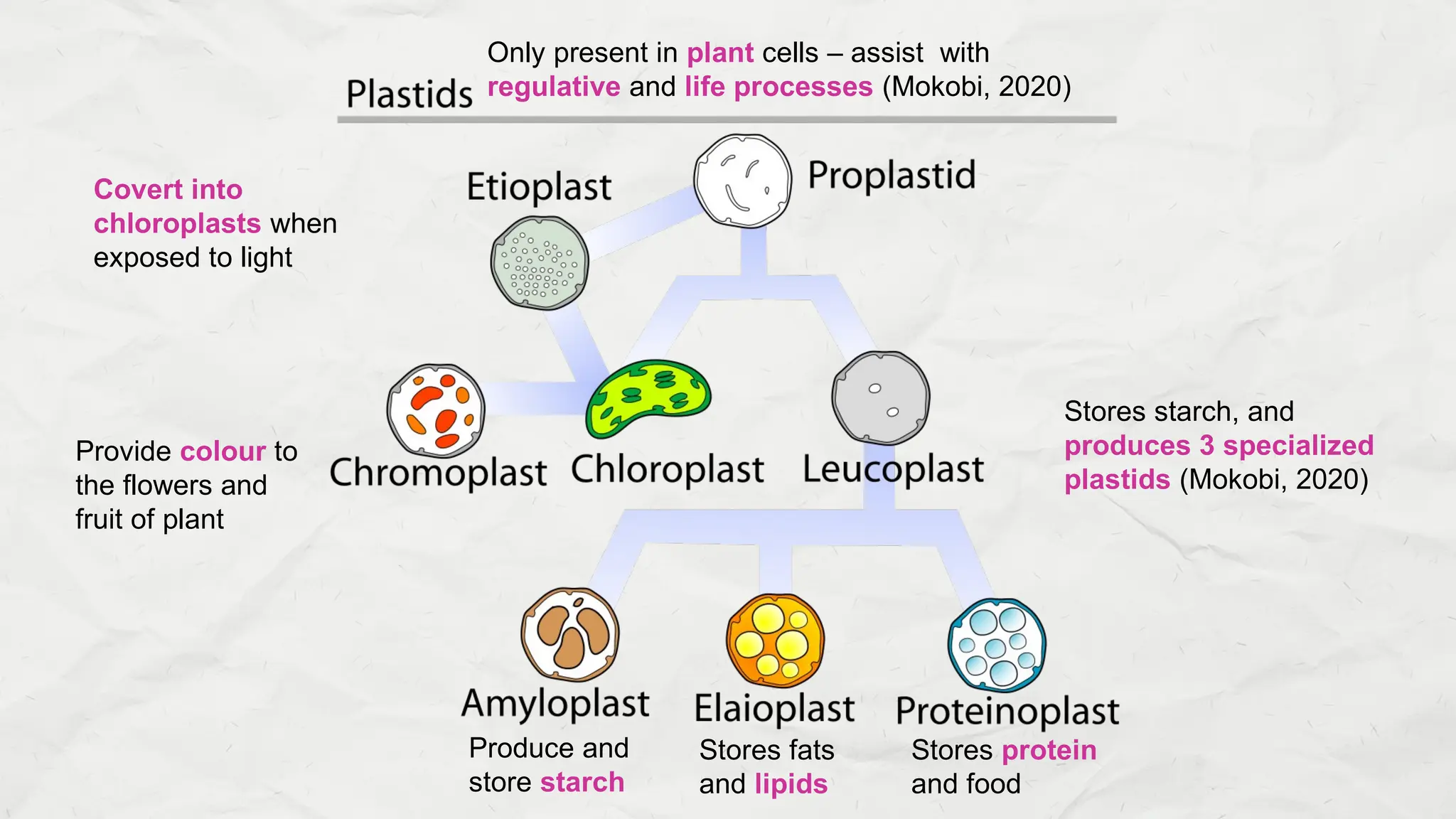 Plastids

Only present in plant cells – assist with regulative and life processes (Mokobi, 2020)

Covert into chloroplasts when exposed to light

Etioplast

Proplastid

Provide colour to the flowers and fruit of plant

Chromoplast

Chloroplast

Leucoplast

Stores starch, and produces 3 specialized plastids (Mokobi, 2020)

Amyloplast
Produce and store starch

Elaioplast
Stores fats and lipids

Proteinoplast
Stores protein and food